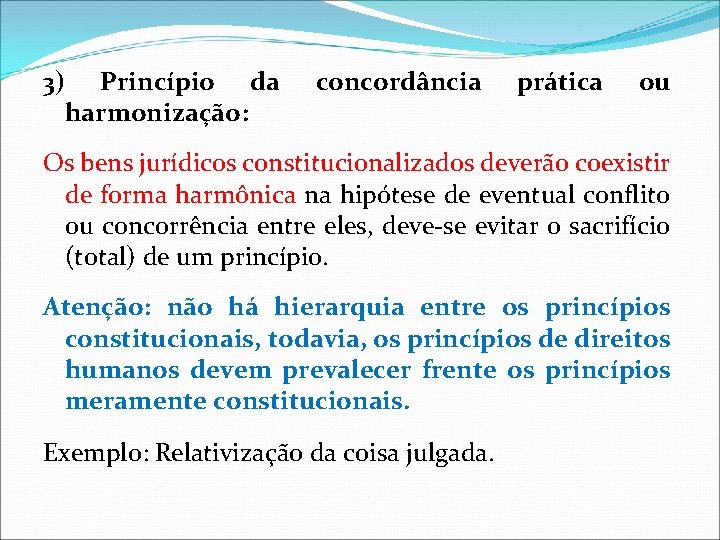 3) Princípio da concordância prática ou harmonização:

Os bens jurídicos constitucionalizados deverão coexistir de forma harmônica na hipótese de eventual conflito ou concorrência entre eles, deve-se evitar o sacrifício (total) de um princípio.

Atenção: não há hierarquia entre os princípios constitucionais, todavia, os princípios de direitos humanos devem prevalecer frente os princípios meramente constitucionais.

Exemplo: Relativização da coisa julgada.